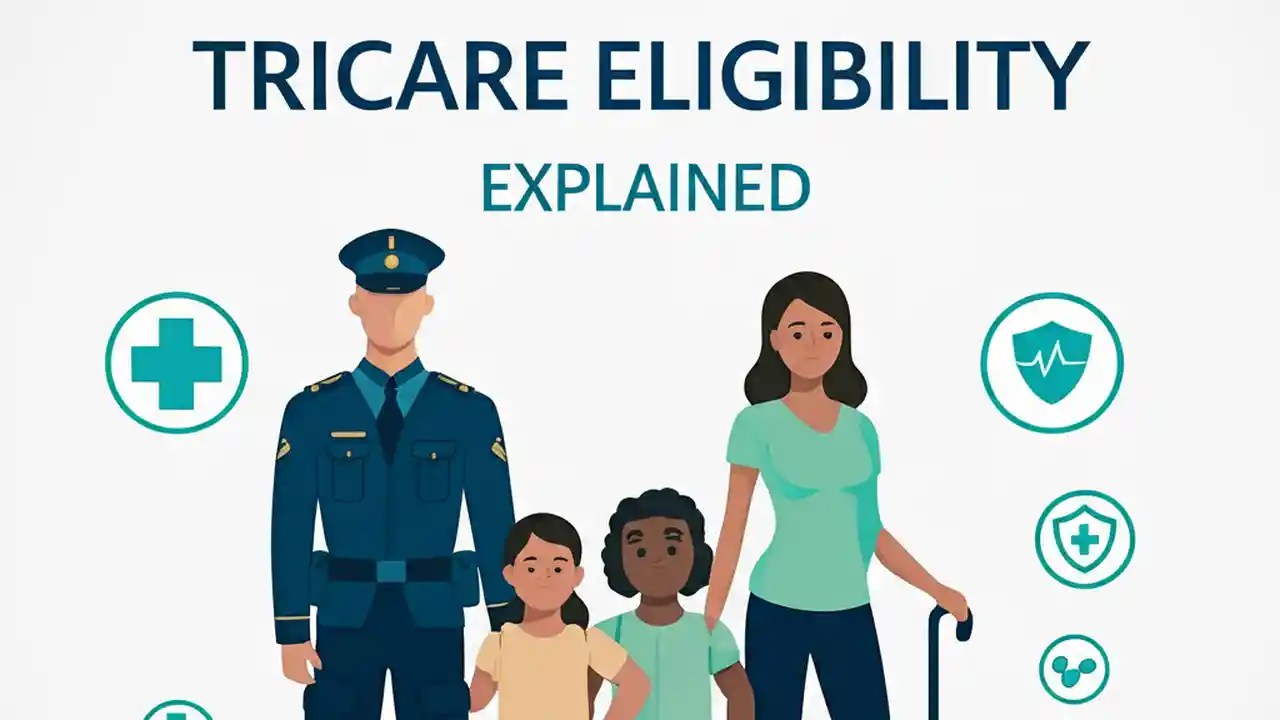 TRICARE ELIGIBILITY

EXPLAINED